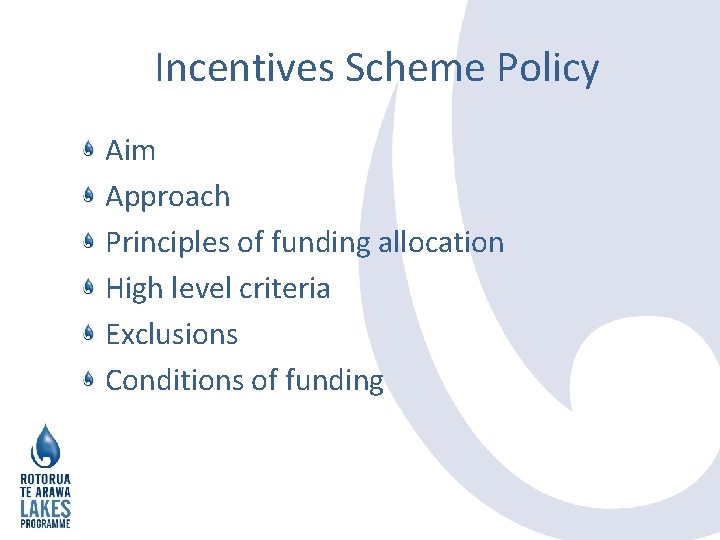 Incentives Scheme Policy

Aim
Approach
Principles of funding allocation
High level criteria
Exclusions
Conditions of funding

ROTORUA
TE ARAWA
LAKES
PROGRAMME